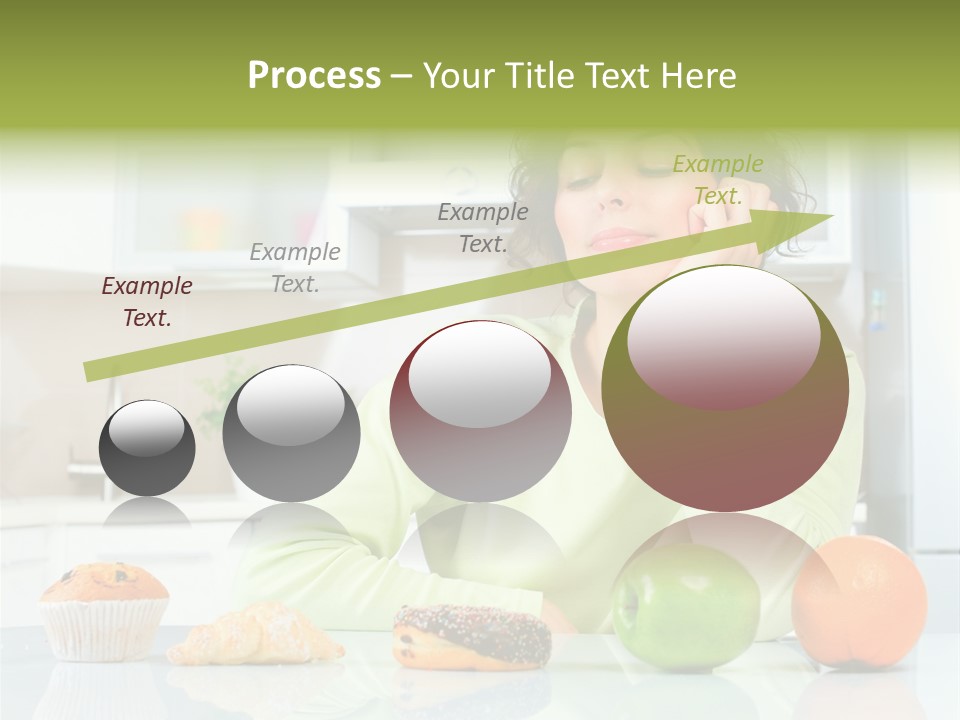 Process – Your Title Text Here

Example Text.

Example Text.

Example Text.

Example Text.